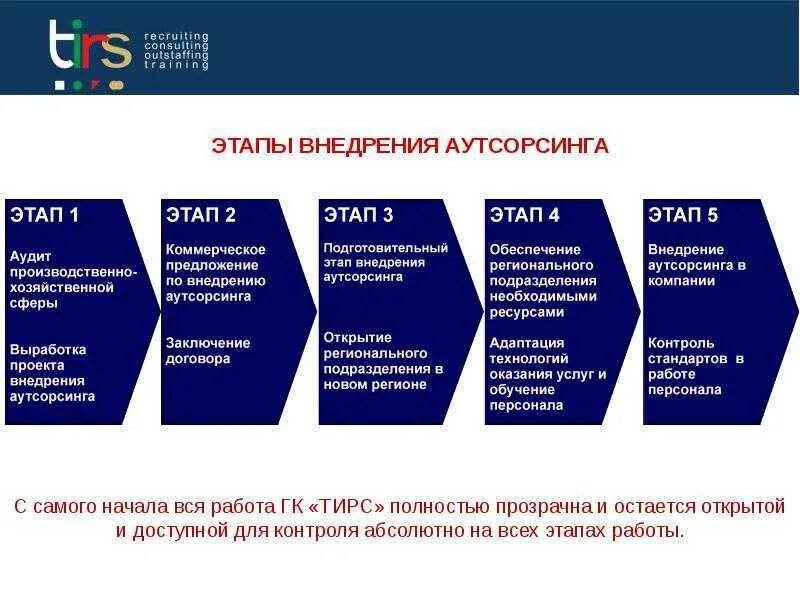 tirs
recruiting
consulting
outstaffing
training

ЭТАПЫ ВНЕДРЕНИЯ АУТСОРСИНГА

ЭТАП 1

Аудит производственно-хозяйственной сферы

Выработка проекта внедрения аутсорсинга

ЭТАП 2

Коммерческое предложение по внедрению аутсорсинга

Заключение договора

ЭТАП 3

Подготовительный этап внедрения аутсорсинга

Открытие регионального подразделения в новом регионе

ЭТАП 4

Обеспечение регионального подразделения необходимыми ресурсами

Адаптация технологий оказания услуг и обучение персонала

ЭТАП 5

Внедрение аутсорсинга в компании

Контроль стандартов в работе персонала

С самого начала вся работа ГК «ТИРС» полностью прозрачна и остается открытой и доступной для контроля абсолютно на всех этапах работы.